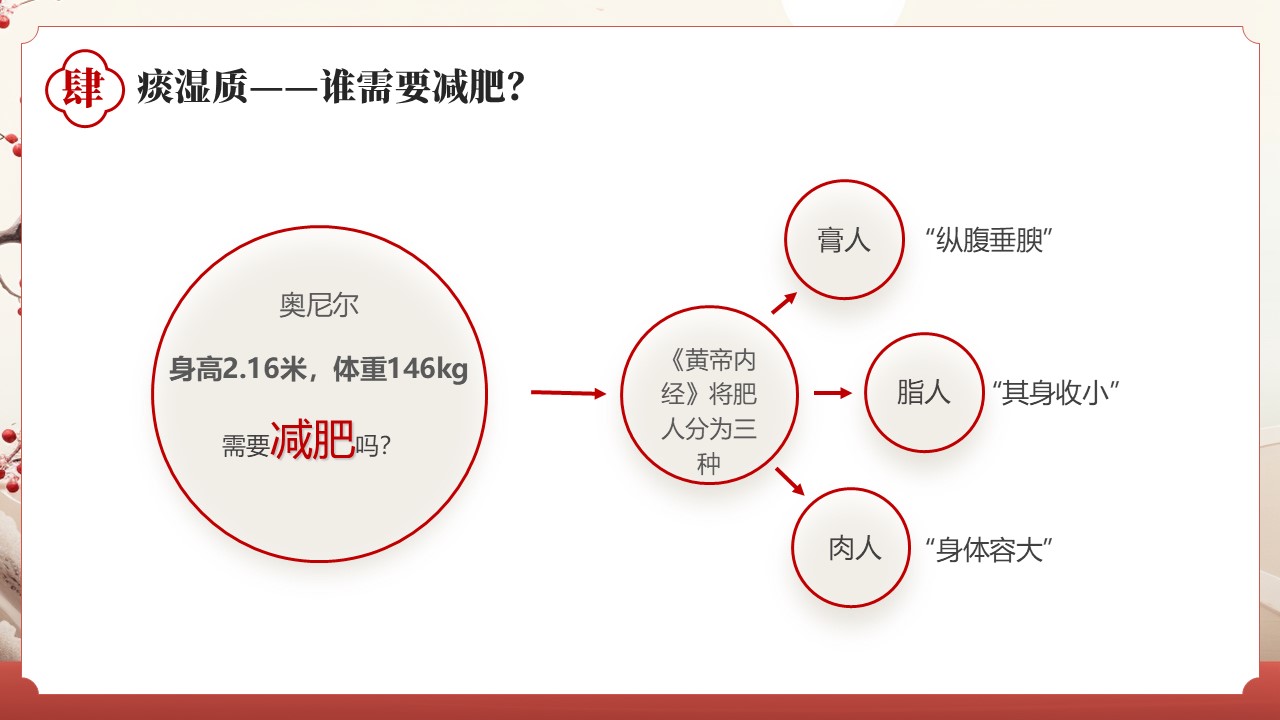 肆 痰湿质——谁需要减肥?

奥尼尔

身高2.16米，体重146kg

需要减肥吗?

《黄帝内经》将肥人分为三种

膏人 “纵腹垂腴”

脂人 “其身收小”

肉人 “身体容大”